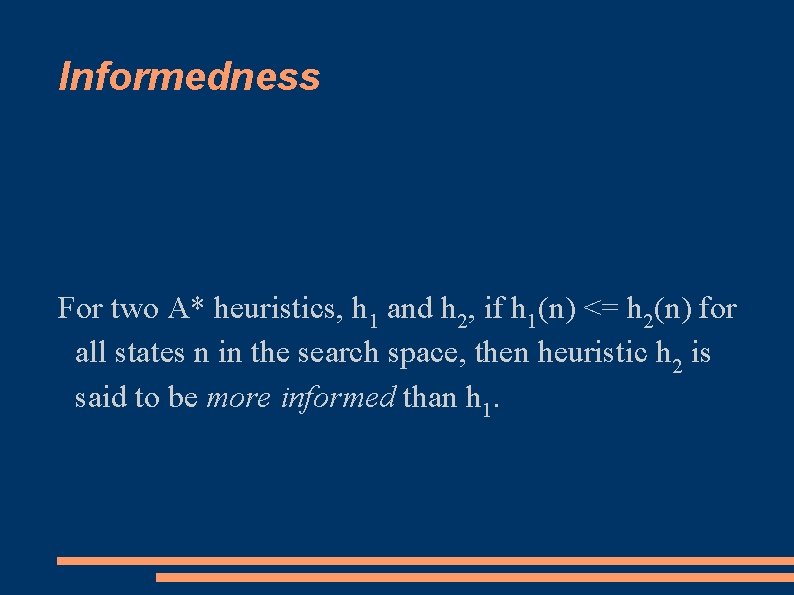 Informedness

For two A* heuristics, $h_1$ and $h_2$, if $h_1(n) <= h_2(n)$ for all states n in the search space, then heuristic $h_2$ is said to be more informed than $h_1$.